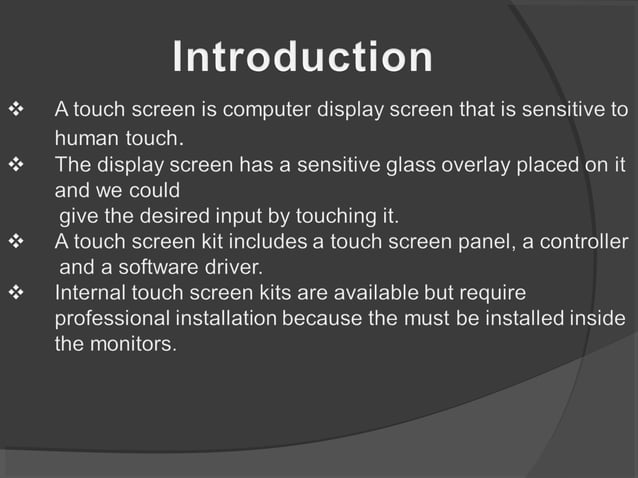 Introduction

❖ A touch screen is computer display screen that is sensitive to human touch.

❖ The display screen has a sensitive glass overlay placed on it and we could give the desired input by touching it.

❖ A touch screen kit includes a touch screen panel, a controller and a software driver.

❖ Internal touch screen kits are available but require professional installation because the must be installed inside the monitors.